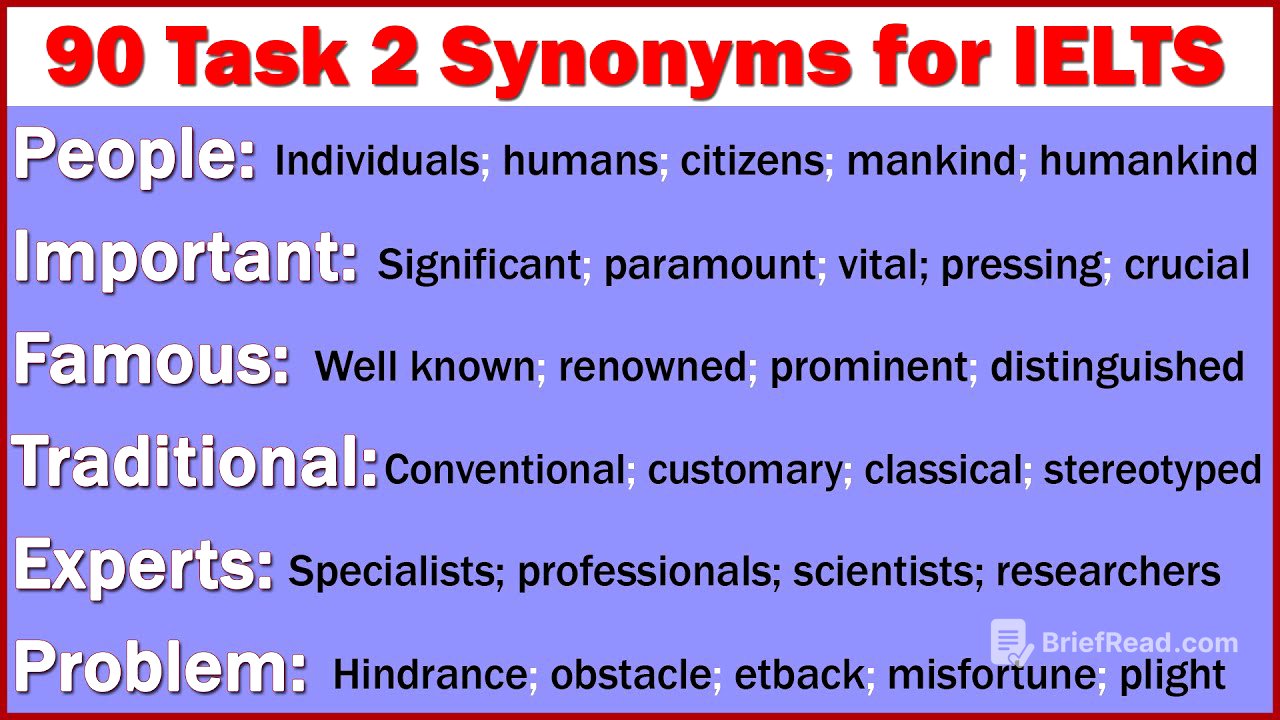 90 Task 2 Synonyms for IELTS

People: Individuals; humans; citizens; mankind; humankind

Important: Significant; paramount; vital; pressing; crucial

Famous: Well known; renowned; prominent; distinguished

Traditional: Conventional; customary; classical; stereotyped

Experts: Specialists; professionals; scientists; researchers

Problem: Hindrance; obstacle; etback; misfortune; plight

BriefRead.com